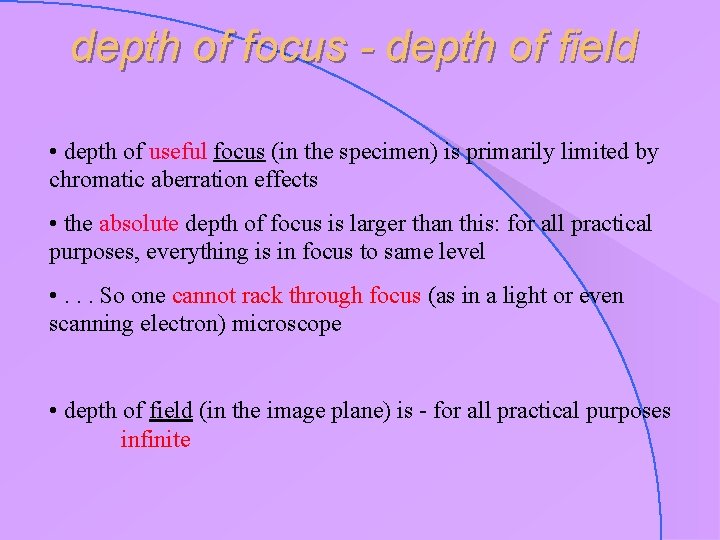 depth of focus - depth of field

• depth of useful focus (in the specimen) is primarily limited by chromatic aberration effects

• the absolute depth of focus is larger than this: for all practical purposes, everything is in focus to same level

• . . . So one cannot rack through focus (as in a light or even scanning electron) microscope

• depth of field (in the image plane) is - for all practical purposes infinite